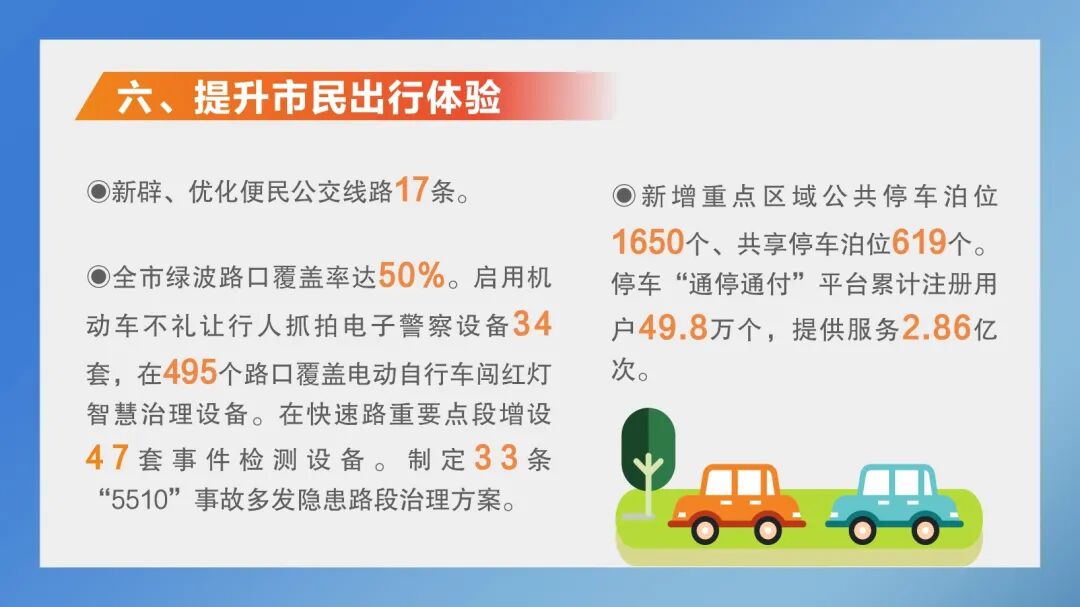 六、提升市民出行体验

◉新辟、优化便民公交线路17条。

◉全市绿波路口覆盖率达50%。启用机动车不礼让行人抓拍电子警察设备34套，在495个路口覆盖电动自行车闯红灯智慧治理设备。在快速路重要点段增设47套事件检测设备。制定33条“5510”事故多发隐患路段治理方案。

◉新增重点区域公共停车泊位1650个、共享停车泊位619个。停车“通停通付”平台累计注册用户49.8万个，提供服务2.86亿次。